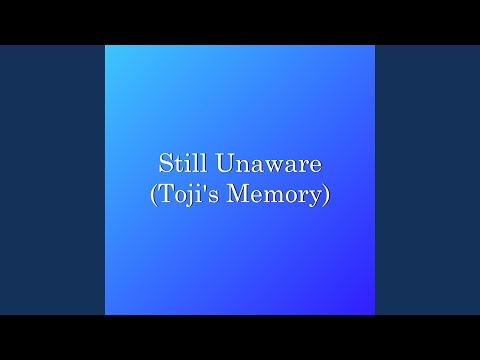 Still Unaware
(Toji's Memory)